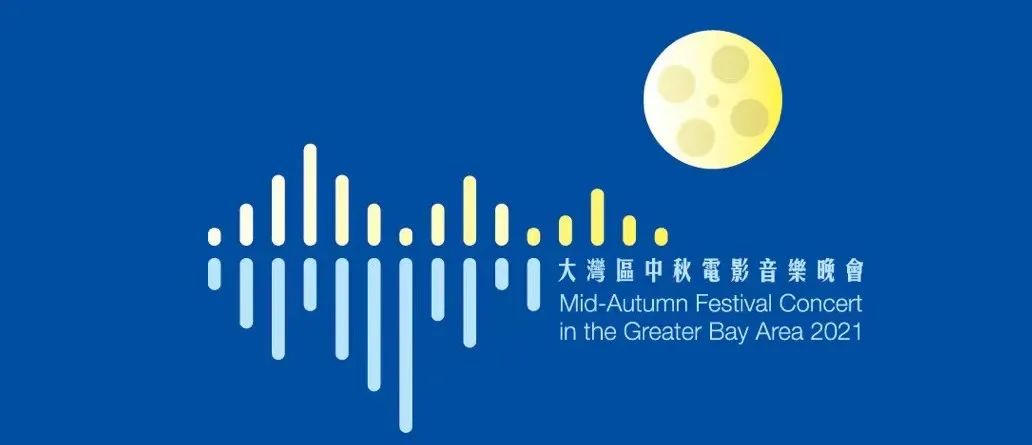 大灣區中秋電影音樂晚會
Mid-Autumn Festival Concert in the Greater Bay Area 2021